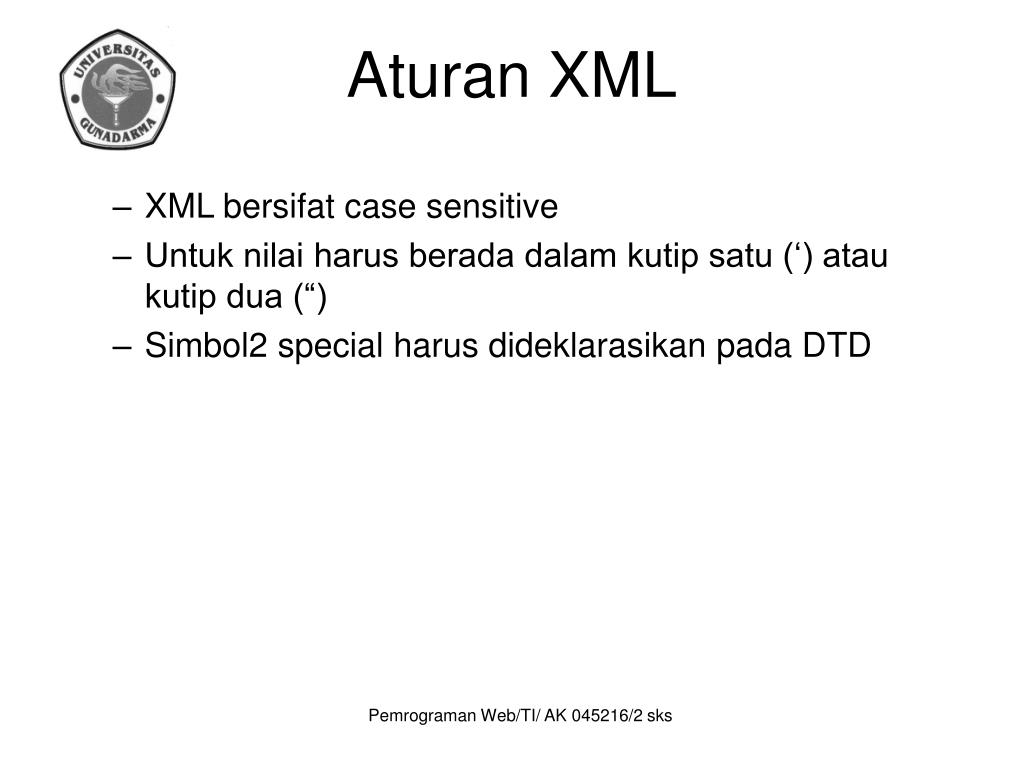 UNIVERSITAS GUNADARMA

Aturan XML

– XML bersifat case sensitive
– Untuk nilai harus berada dalam kutip satu (‘) atau kutip dua (“)
– Simbol2 special harus dideklarasikan pada DTD

Pemrograman Web/TI/ AK 045216/2 sks